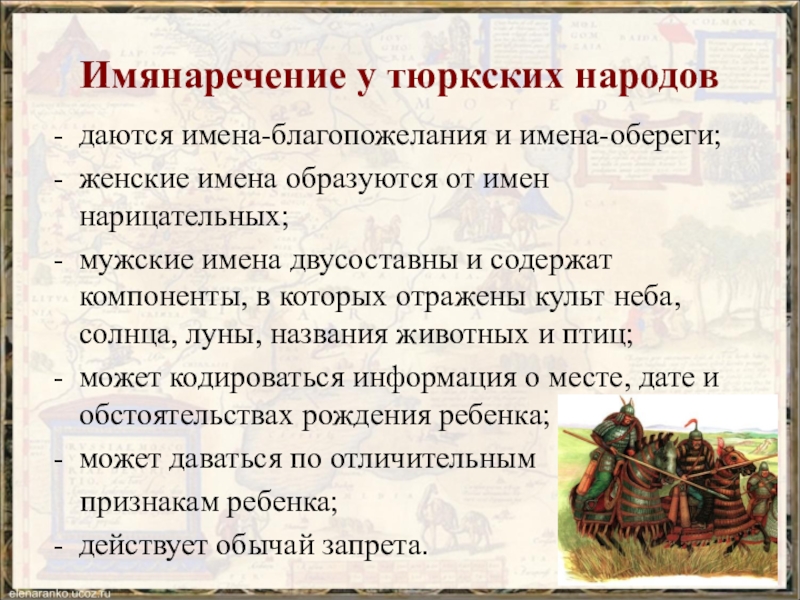 Имянаречение у тюркских народов

- даются имена-благопожелания и имена-обереги;
- женские имена образуются от имен нарицательных;
- мужские имена двусоставны и содержат компоненты, в которых отражены культ неба, солнца, луны, названия животных и птиц;
- может кодироваться информация о месте, дате и обстоятельствах рождения ребенка;
- может даваться по отличительным признакам ребенка;
- действует обычай запрета.

elenaranko.ucoz.ru